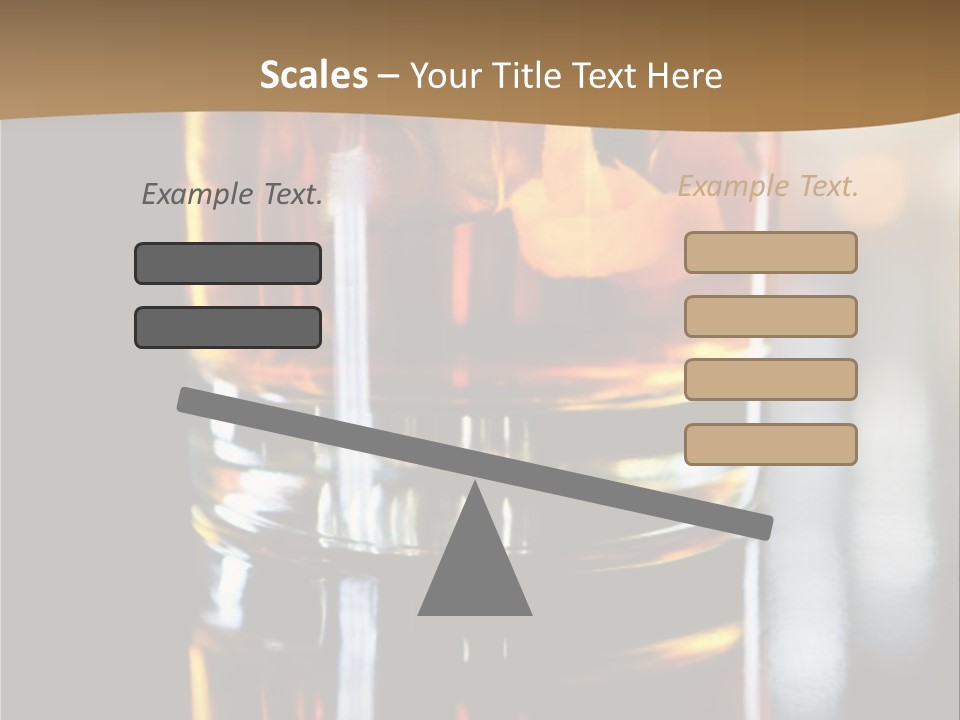 Scales – Your Title Text Here

Example Text.

Example Text.